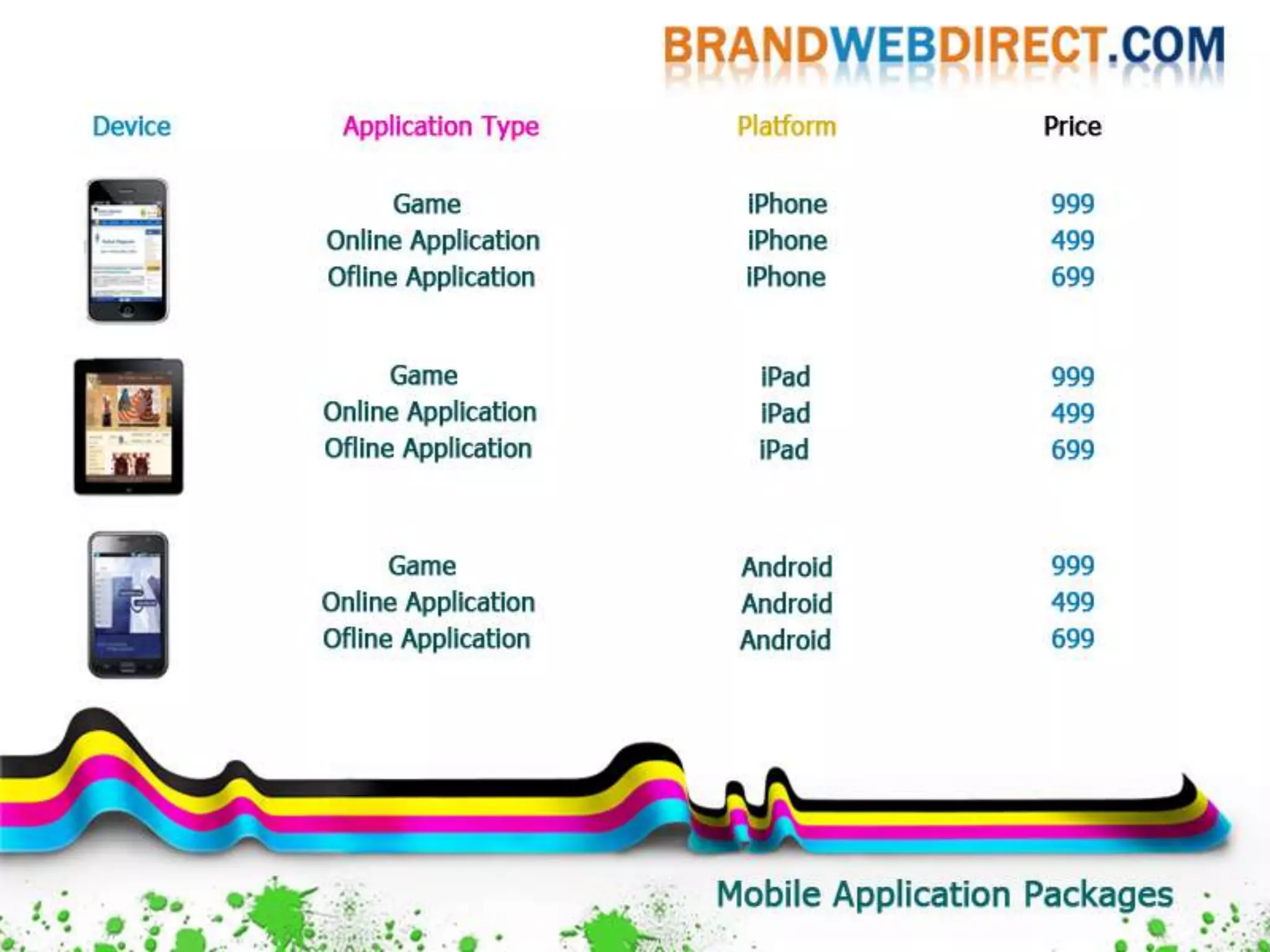 BRANDWEBDIRECT.COM

| Device | Application Type | Platform | Price |
|---|---|---|---|
| | Game | iPhone | 999 |
| | Online Application | iPhone | 499 |
| | Ofline Application | iPhone | 699 |
| | Game | iPad | 999 |
| | Online Application | iPad | 499 |
| | Ofline Application | iPad | 699 |
| | Game | Android | 999 |
| | Online Application | Android | 499 |
| | Ofline Application | Android | 699 |

Mobile Application Packages